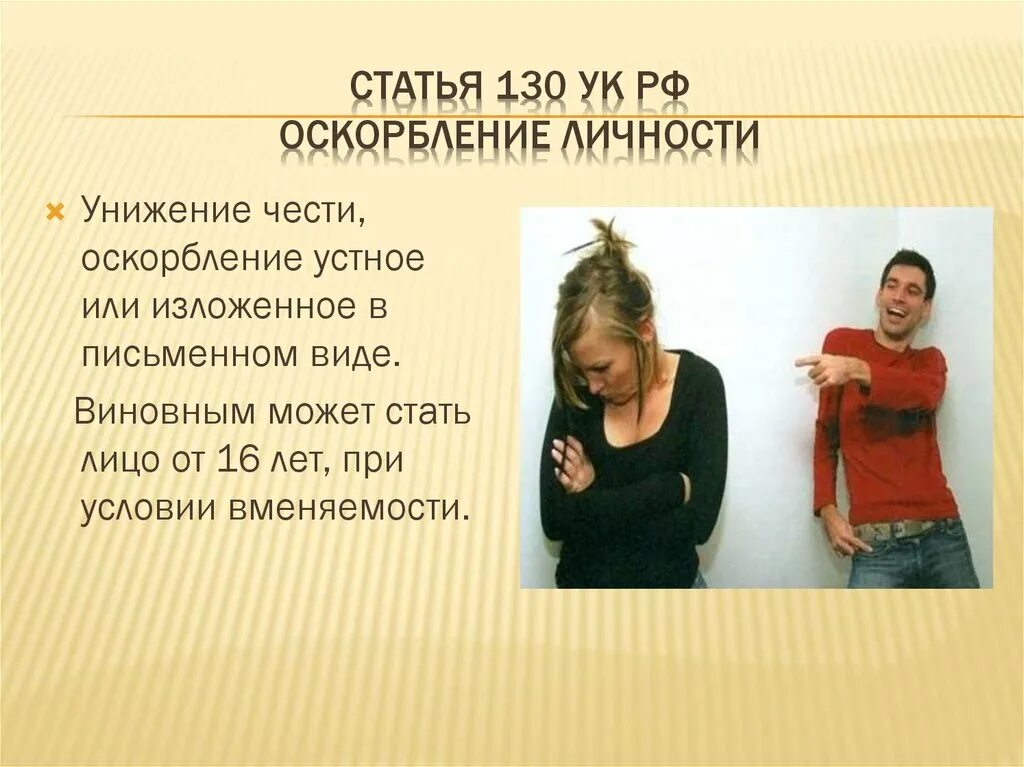 СТАТЬЯ 130 УК РФ
ОСКОРБЛЕНИЕ ЛИЧНОСТИ

Унижение чести, оскорбление устное или изложенное в письменном виде.

Виновным может стать лицо от 16 лет, при условии вменяемости.